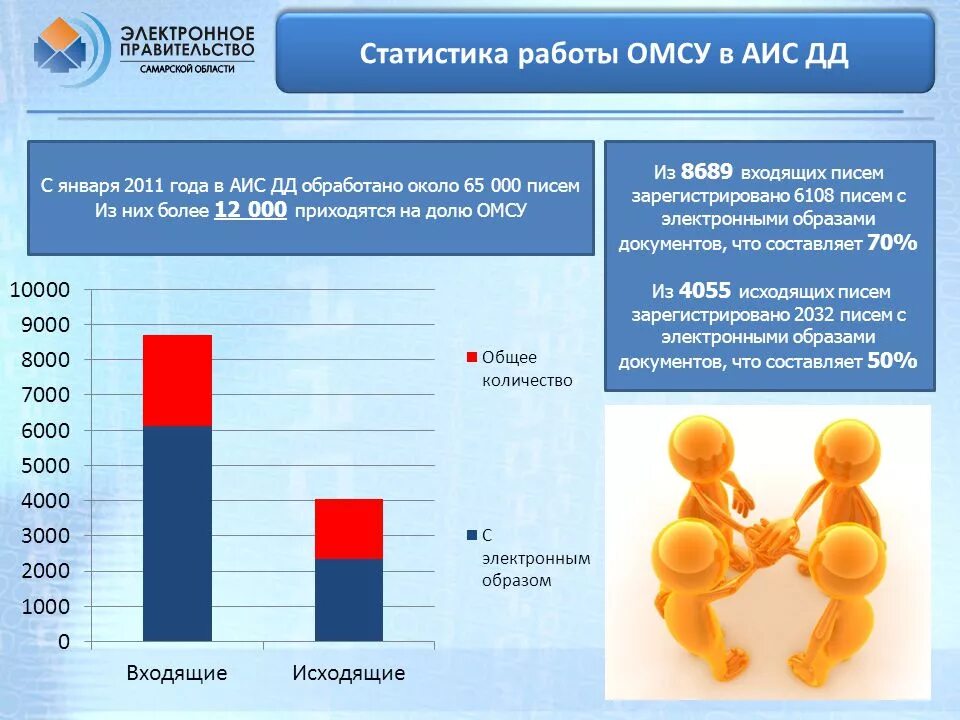 ЭЛЕКТРОННОЕ ПРАВИТЕЛЬСТВО САМАРСКОЙ ОБЛАСТИ

Статистика работы ОМСУ в АИС ДД

С января 2011 года в АИС ДД обработано около 65 000 писем
Из них более 12 000 приходятся на долю ОМСУ

Из 8689 входящих писем зарегистрировано 6108 писем с электронными образами документов, что составляет 70%

Из 4055 исходящих писем зарегистрировано 2032 писем с электронными образами документов, что составляет 50%

10000
9000
8000
7000
6000
5000
4000
3000
2000
1000
0

Входящие
Исходящие

Общее количество
С электронным образом